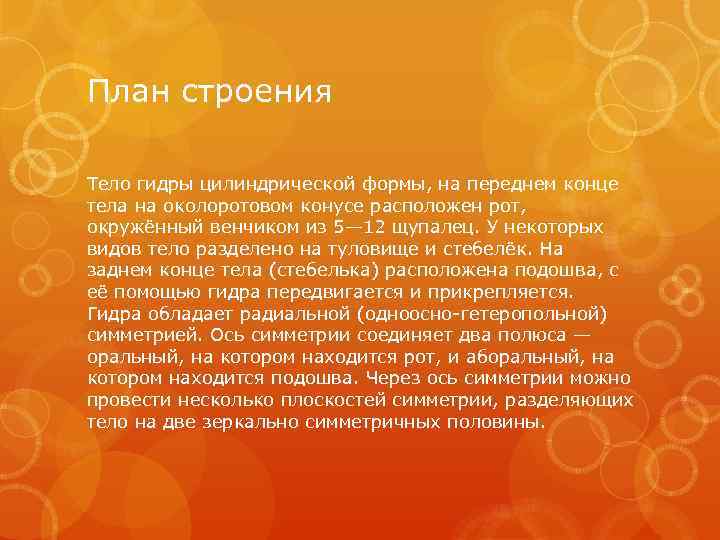 План строения

Тело гидры цилиндрической формы, на переднем конце тела на околоротовом конусе расположен рот, окружённый венчиком из 5—12 щупалец. У некоторых видов тело разделено на туловище и стебелёк. На заднем конце тела (стебелька) расположена подошва, с её помощью гидра передвигается и прикрепляется. Гидра обладает радиальной (одноосно-гетеропольной) симметрией. Ось симметрии соединяет два полюса — оральный, на котором находится рот, и аборальный, на котором находится подошва. Через ось симметрии можно провести несколько плоскостей симметрии, разделяющих тело на две зеркально симметричных половины.